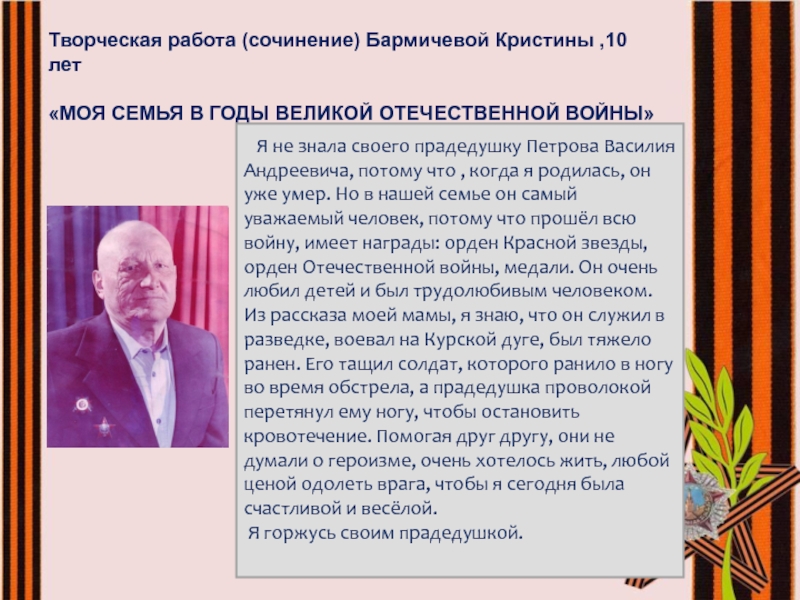 Творческая работа (сочинение) Бармичевой Кристины ,10 лет

«МОЯ СЕМЬЯ В ГОДЫ ВЕЛИКОЙ ОТЕЧЕСТВЕННОЙ ВОЙНЫ»

Я не знала своего прадедушку Петрова Василия Андреевича, потому что , когда я родилась, он уже умер. Но в нашей семье он самый уважаемый человек, потому что прошёл всю войну, имеет награды: орден Красной звезды, орден Отечественной войны, медали. Он очень любил детей и был трудолюбивым человеком. Из рассказа моей мамы, я знаю, что он служил в разведке, воевал на Курской дуге, был тяжело ранен. Его тащил солдат, которого ранило в ногу во время обстрела, а прадедушка проволокой перетянул ему ногу, чтобы остановить кровотечение. Помогая друг другу, они не думали о героизме, очень хотелось жить, любой ценой одолеть врага, чтобы я сегодня была счастливой и весёлой.
Я горжусь своим прадедушкой.